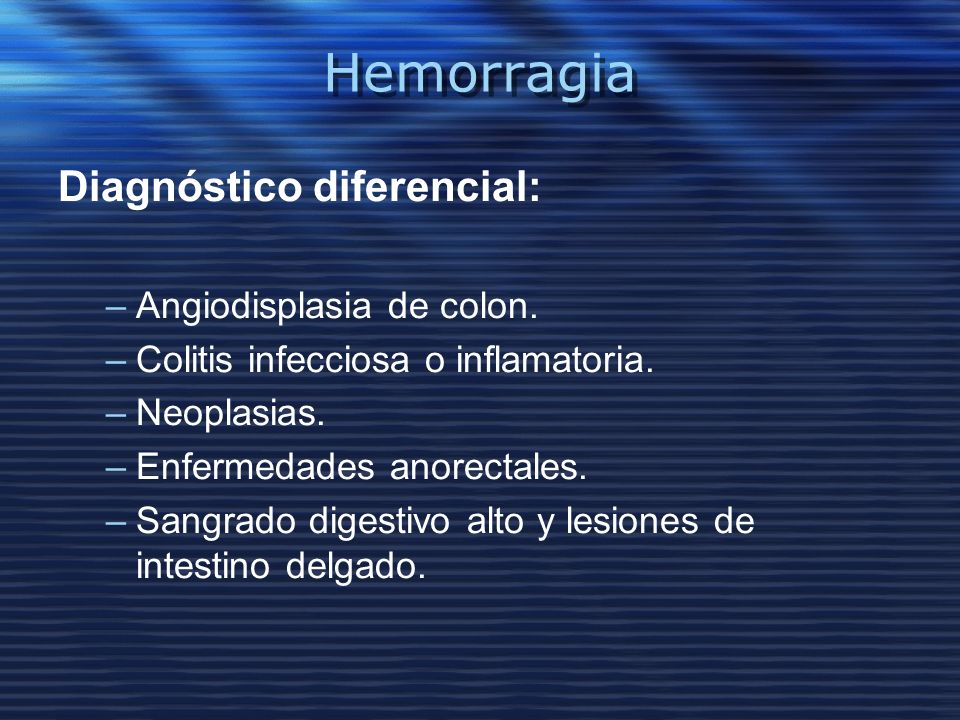 Hemorragia

Diagnóstico diferencial:

– Angiodisplasia de colon.
– Colitis infecciosa o inflamatoria.
– Neoplasias.
– Enfermedades anorectales.
– Sangrado digestivo alto y lesiones de intestino delgado.